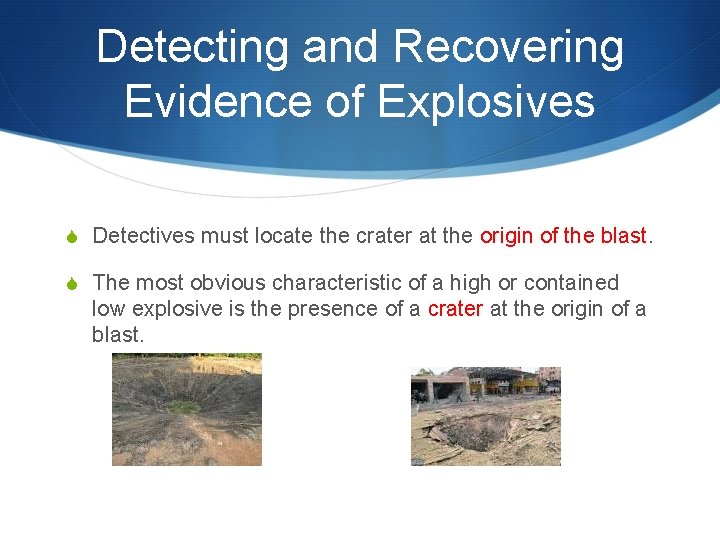 Detecting and Recovering Evidence of Explosives

Detectives must locate the crater at the origin of the blast.

The most obvious characteristic of a high or contained low explosive is the presence of a crater at the origin of a blast.